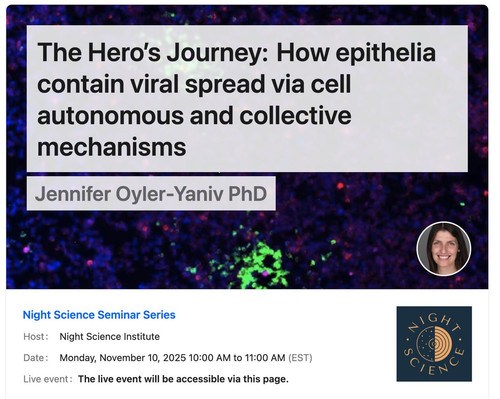 The Hero's Journey: How epithelia contain viral spread via cell autonomous and collective mechanisms

Jennifer Oyler-Yaniv PhD

Night Science Seminar Series

Host: Night Science Institute

Date: Monday, November 10, 2025 10:00 AM to 11:00 AM (EST)

Live event: The live event will be accessible via this page.

NIGHT SCIENCE